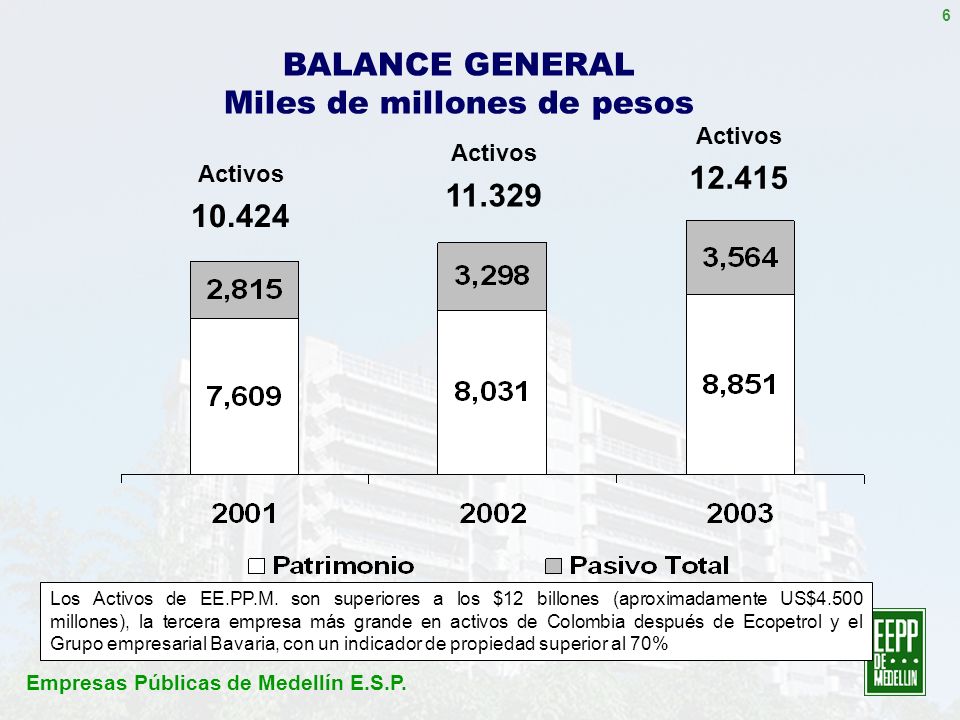 6

BALANCE GENERAL
Miles de millones de pesos

Activos
10.424

Activos
11.329

Activos
12.415

2,815
7,609

3,298
8,031

3,564
8,851

2001
2002
2003

Patrimonio
Pasivo Total

Los Activos de EE.PP.M. son superiores a los $12 billones (aproximadamente US$4.500 millones), la tercera empresa más grande en activos de Colombia después de Ecopetrol y el Grupo empresarial Bavaria, con un indicador de propiedad superior al 70%

Empresas Públicas de Medellín E.S.P.

EEPP DE MEDELLIN